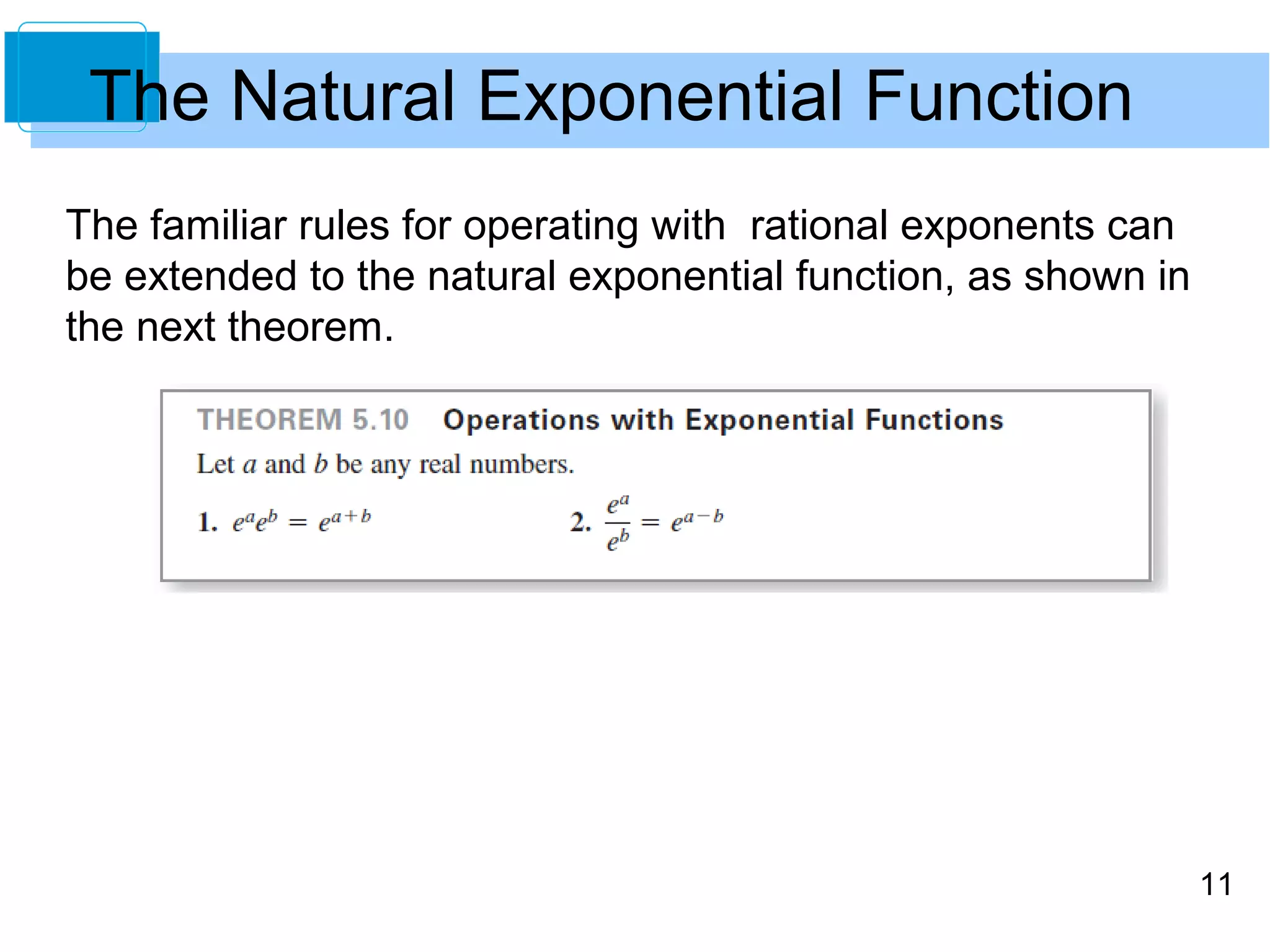 The Natural Exponential Function

The familiar rules for operating with rational exponents can be extended to the natural exponential function, as shown in the next theorem.

THEOREM 5.10 Operations with Exponential Functions

Let $a$ and $b$ be any real numbers.

1. $e^a e^b = e^{a+b}$

2. $\frac{e^a}{e^b} = e^{a-b}$

11